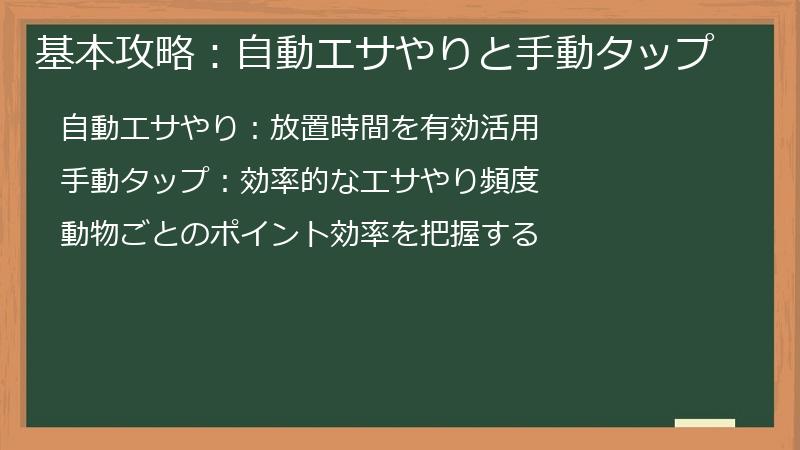 基本攻略：自動エサやりと手動タップ

自動エサやり：放置時間を有効活用

手動タップ：効率的なエサやり頻度

動物ごとのポイント効率を把握する